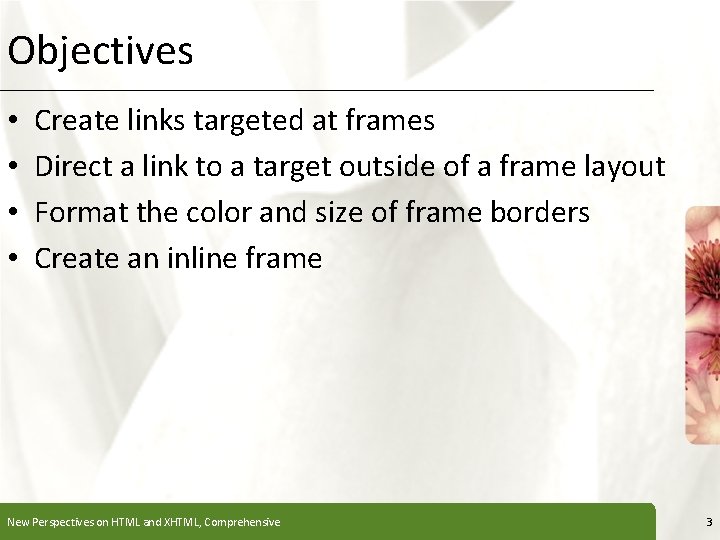 Objectives

• Create links targeted at frames
• Direct a link to a target outside of a frame layout
• Format the color and size of frame borders
• Create an inline frame

New Perspectives on HTML and XHTML, Comprehensive

3